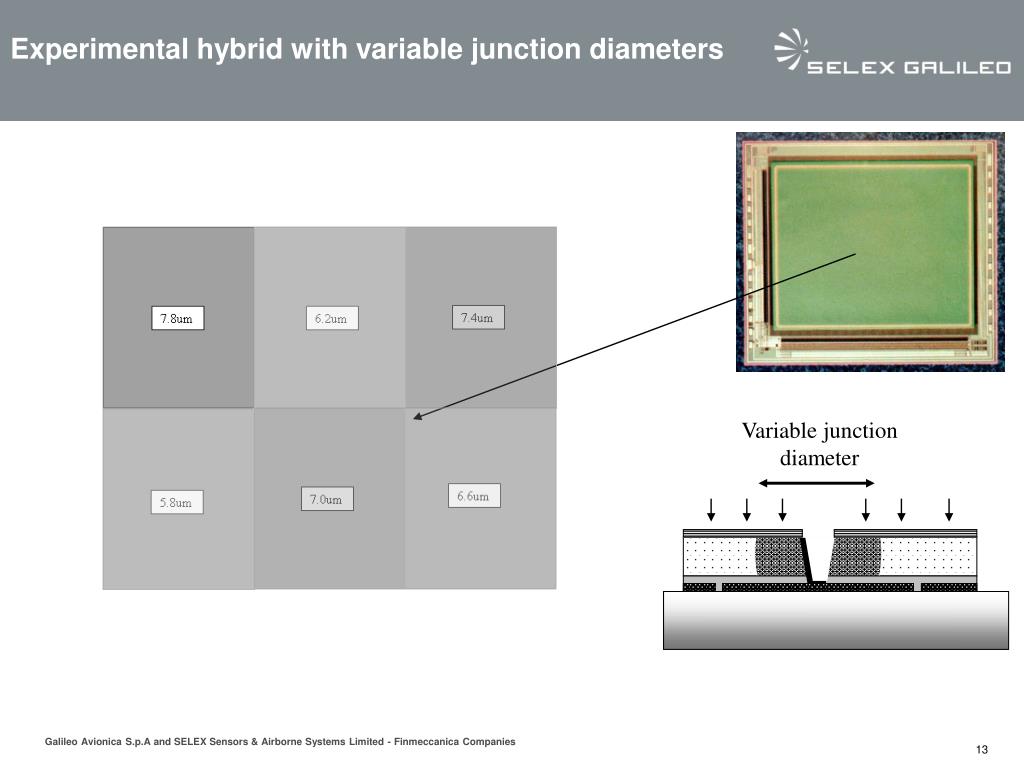 Experimental hybrid with variable junction diameters

SELEX GALILEO

7.8um

6.2um

7.4um

5.8um

7.0um

6.6um

Variable junction diameter

Galileo Avionica S.p.A and SELEX Sensors & Airborne Systems Limited - Finmeccanica Companies

13